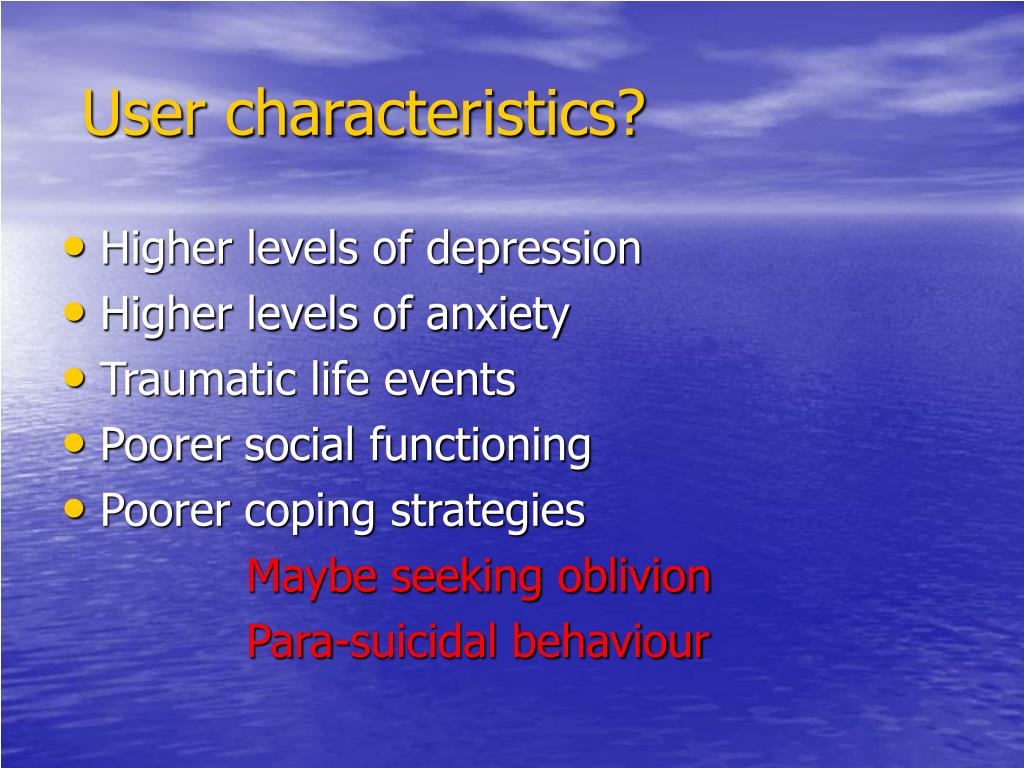 User characteristics?

• Higher levels of depression
• Higher levels of anxiety
• Traumatic life events
• Poorer social functioning
• Poorer coping strategies

Maybe seeking oblivion

Para-suicidal behaviour